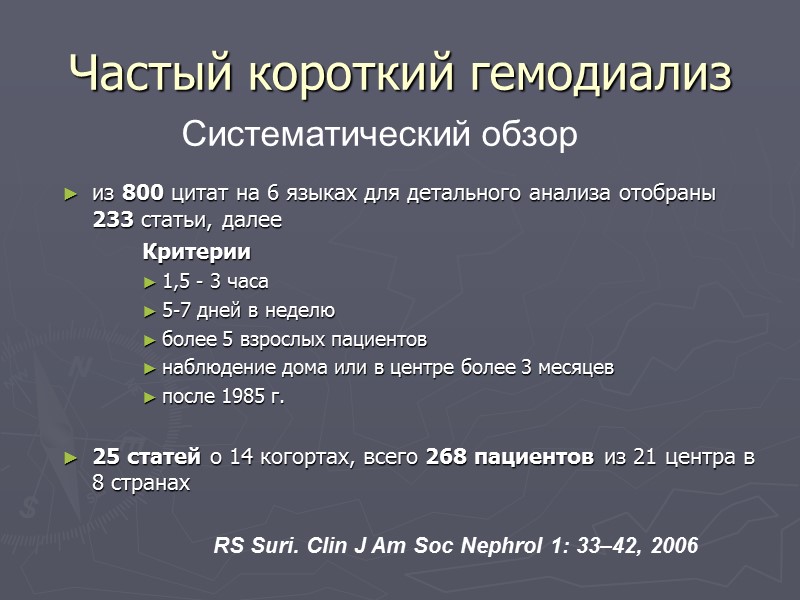 Частый короткий гемодиализ

Систематический обзор

► из 800 цитат на 6 языках для детального анализа отобраны 233 статьи, далее

Критерии

► 1,5 - 3 часа

► 5-7 дней в неделю

► более 5 взрослых пациентов

► наблюдение дома или в центре более 3 месяцев

► после 1985 г.

► 25 статей о 14 когортах, всего 268 пациентов из 21 центра в 8 странах

RS Suri. Clin J Am Soc Nephrol 1: 33–42, 2006